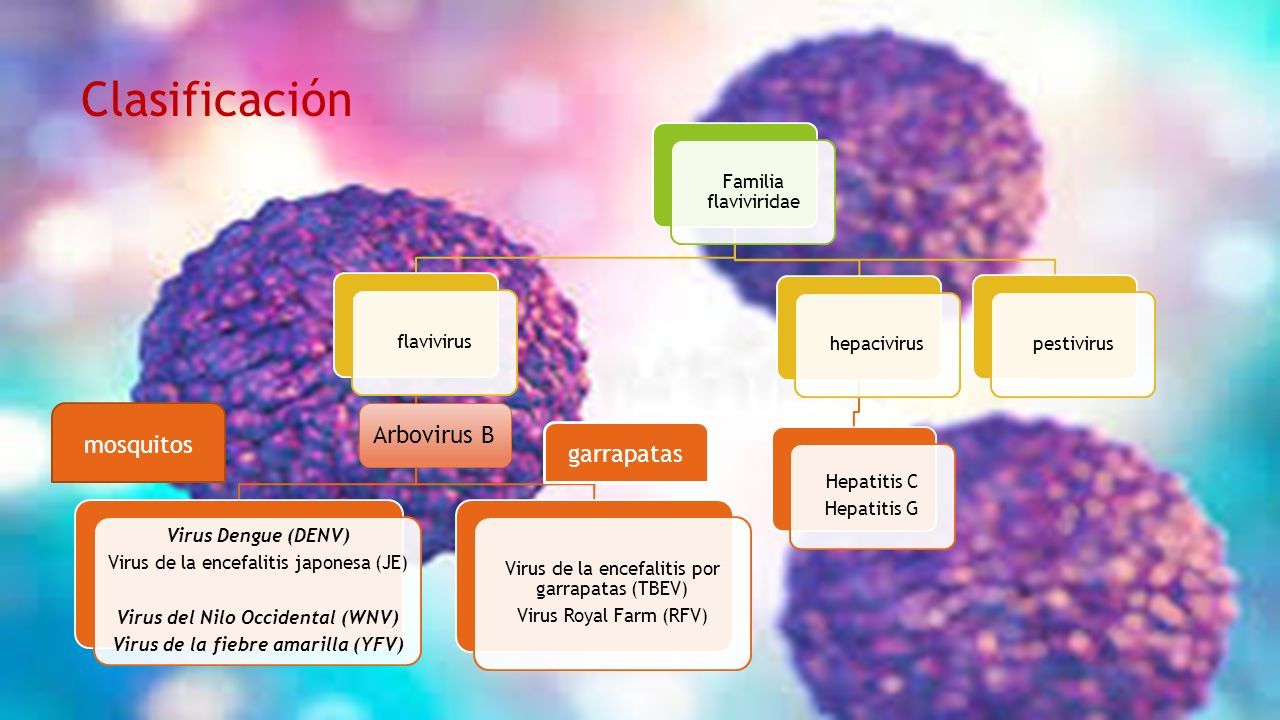 Clasificación

Familia flaviviridae

flavivirus

hepacivirus

pestivirus

Arbovirus B

mosquitos

garrapatas

Virus Dengue (DENV)
Virus de la encefalitis japonesa (JE)
Virus del Nilo Occidental (WNV)
Virus de la fiebre amarilla (YFV)

Virus de la encefalitis por garrapatas (TBEV)
Virus Royal Farm (RFV)

Hepatitis C
Hepatitis G